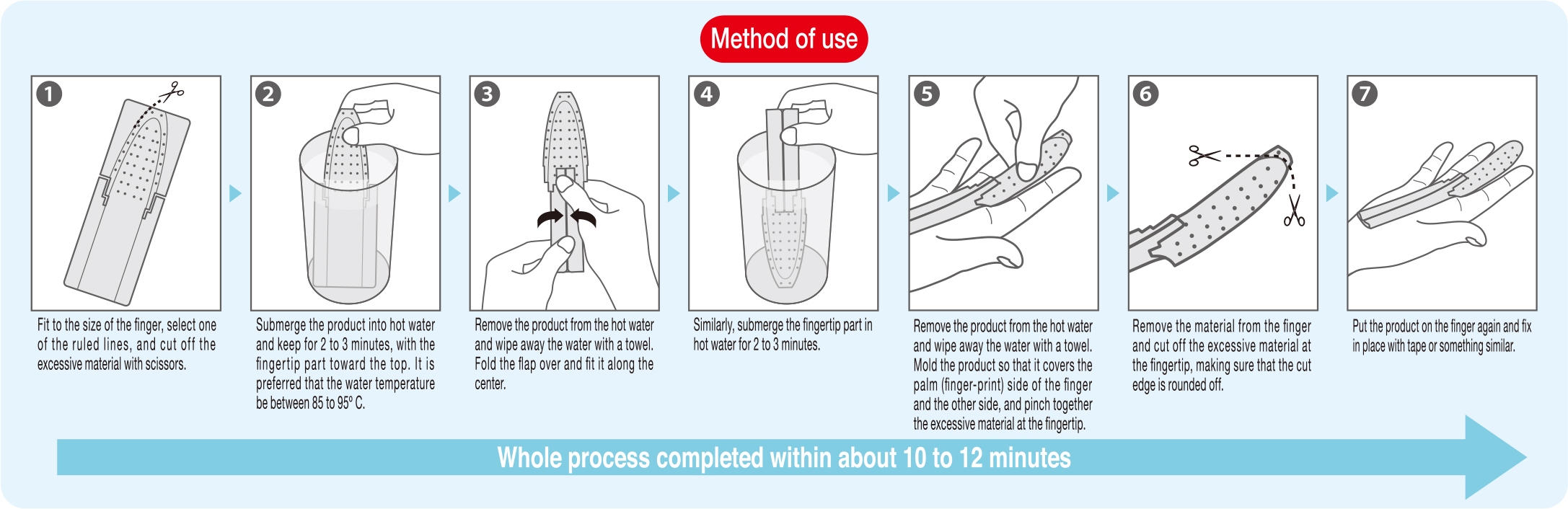 Method of use

1

Fit to the size of the finger, select one of the ruled lines, and cut off the excessive material with scissors.

2

Submerge the product into hot water and keep for 2 to 3 minutes, with the fingertip part toward the top. It is preferred that the water temperature be between 85 to 95° C.

3

Remove the product from the hot water and wipe away the water with a towel. Fold the flap over and fit it along the center.

4

Similarly, submerge the fingertip part in hot water for 2 to 3 minutes.

5

Remove the product from the hot water and wipe away the water with a towel. Mold the product so that it covers the palm (finger-print) side of the finger and the other side, and pinch together the excessive material at the fingertip.

6

Remove the material from the finger and cut off the excessive material at the fingertip, making sure that the cut edge is rounded off.

7

Put the product on the finger again and fix in place with tape or something similar.

Whole process completed within about 10 to 12 minutes